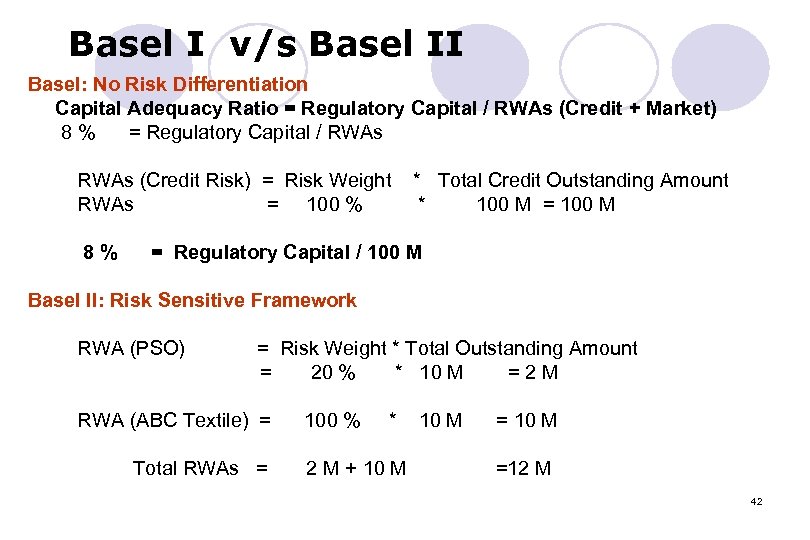 Basel I v/s Basel II

Basel: No Risk Differentiation

Capital Adequacy Ratio = Regulatory Capital / RWAs (Credit + Market)

8 % = Regulatory Capital / RWAs

RWAs (Credit Risk) = Risk Weight * Total Credit Outstanding Amount

RWAs = 100 % * 100 M = 100 M

8 % = Regulatory Capital / 100 M

Basel II: Risk Sensitive Framework

RWA (PSO) = Risk Weight * Total Outstanding Amount

= 20 % * 10 M = 2 M

RWA (ABC Textile) = 100 % * 10 M = 10 M

Total RWAs = 2 M + 10 M =12 M

42